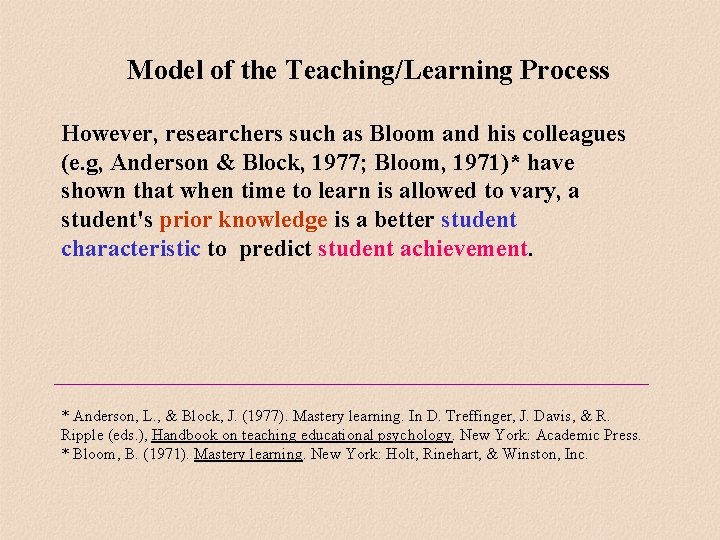 Model of the Teaching/Learning Process

However, researchers such as Bloom and his colleagues (e.g, Anderson & Block, 1977; Bloom, 1971)* have shown that when time to learn is allowed to vary, a student's prior knowledge is a better student characteristic to predict student achievement.

* Anderson, L., & Block, J. (1977). Mastery learning. In D. Treffinger, J. Davis, & R. Ripple (eds.), Handbook on teaching educational psychology. New York: Academic Press.
* Bloom, B. (1971). Mastery learning. New York: Holt, Rinehart, & Winston, Inc.